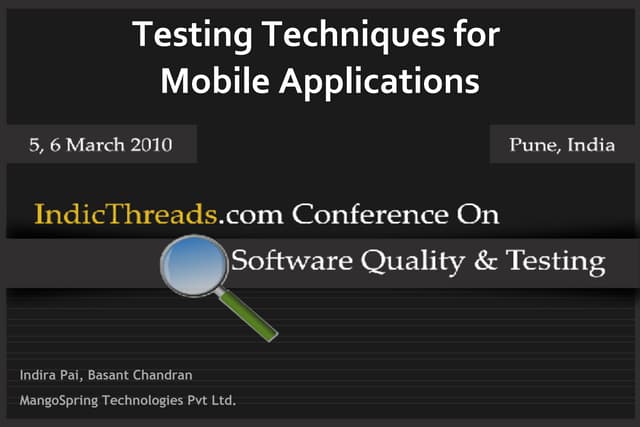 Testing Techniques for Mobile Applications

5, 6 March 2010

Pune, India

IndicThreads.com Conference On

Software Quality & Testing

Indira Pai, Basant Chandran

MangoSpring Technologies Pvt Ltd.